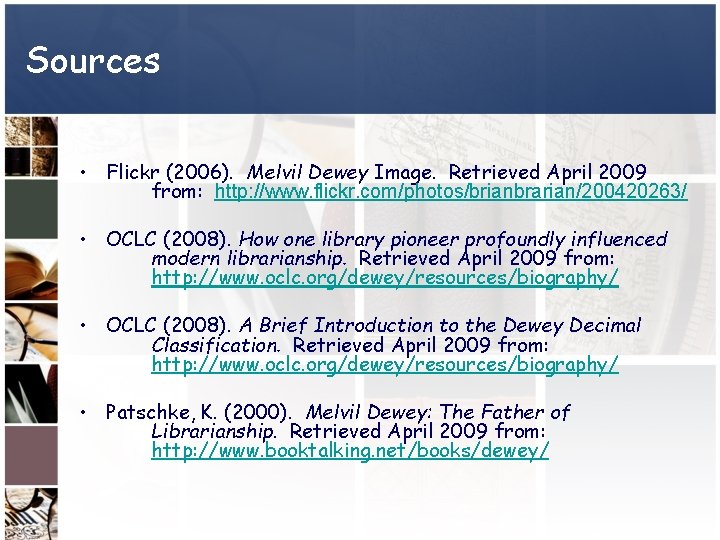 Sources

• Flickr (2006). Melvil Dewey Image. Retrieved April 2009 from: http://www.flickr.com/photos/brianbrarian/200420263/

• OCLC (2008). How one library pioneer profoundly influenced modern librarianship. Retrieved April 2009 from: http://www.oclc.org/dewey/resources/biography/

• OCLC (2008). A Brief Introduction to the Dewey Decimal Classification. Retrieved April 2009 from: http://www.oclc.org/dewey/resources/biography/

• Patschke, K. (2000). Melvil Dewey: The Father of Librarianship. Retrieved April 2009 from: http://www.booktalking.net/books/dewey/